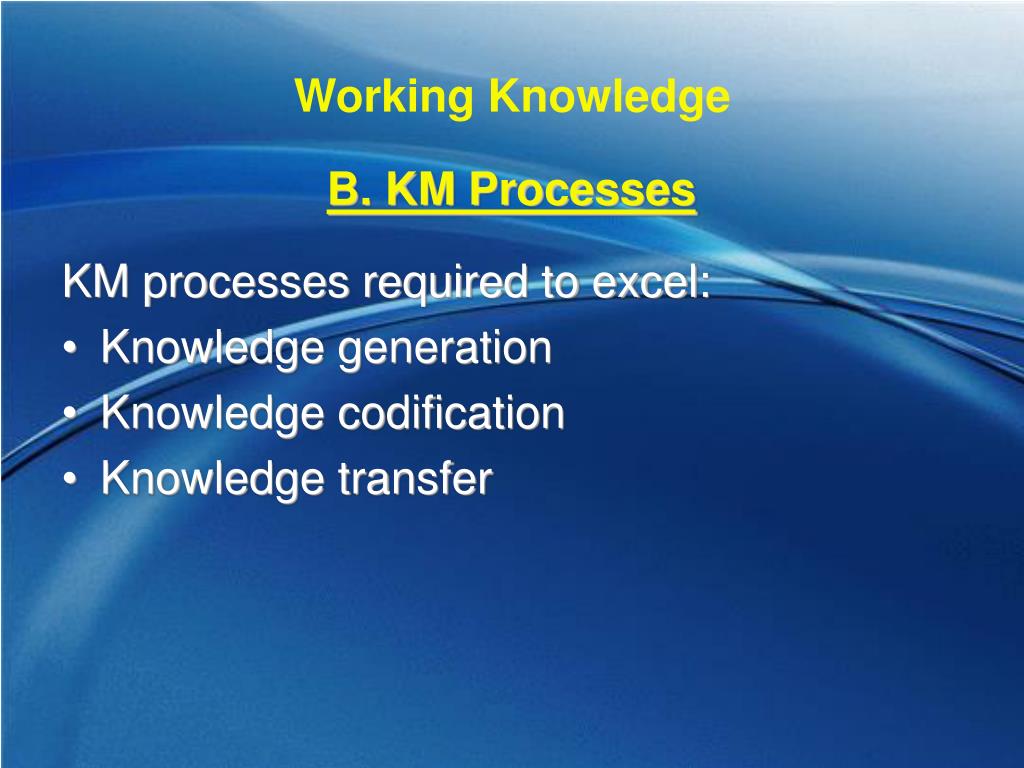 Working Knowledge

B. KM Processes

KM processes required to excel:
• Knowledge generation
• Knowledge codification
• Knowledge transfer